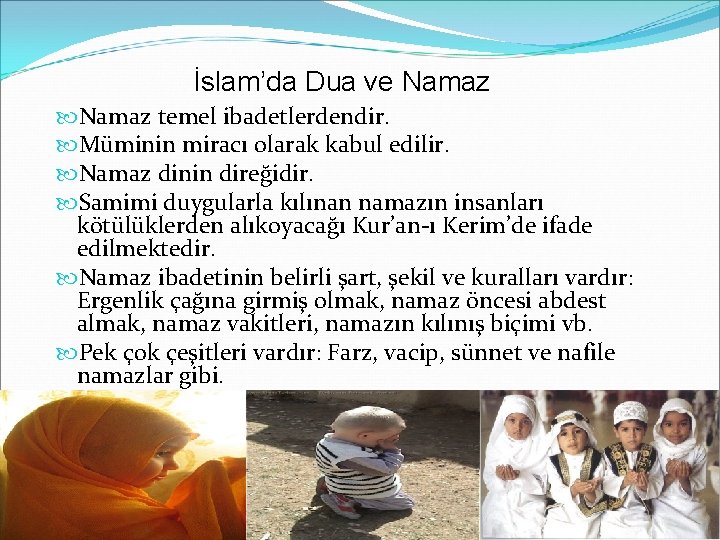 İslam'da Dua ve Namaz

Namaz temel ibadetlerdendir.

Müminin miracı olarak kabul edilir.

Namaz dinin direğidir.

Samimi duygularla kılınan namazın insanları kötülüklerden alıkoyacağı Kur'an-ı Kerim'de ifade edilmektedir.

Namaz ibadetinin belirli şart, şekil ve kuralları vardır: Ergenlik çağına girmiş olmak, namaz öncesi abdest almak, namaz vakitleri, namazın kılınış biçimi vb.

Pek çok çeşitleri vardır: Farz, vacip, sünnet ve nafile namazlar gibi.